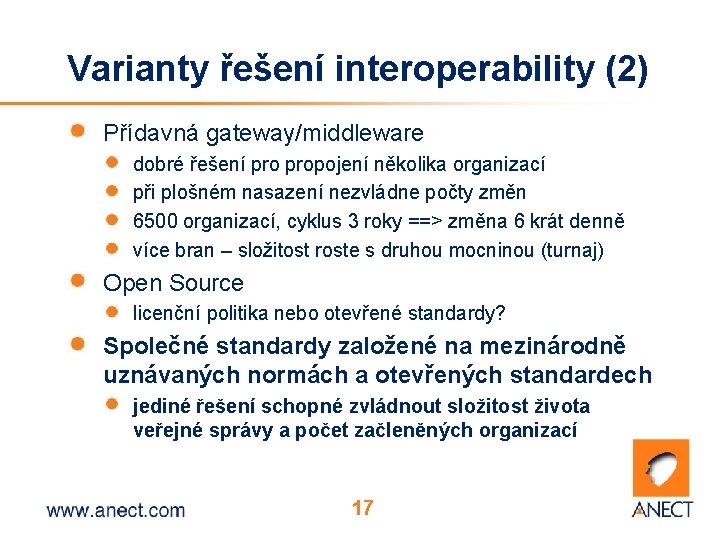 Varianty řešení interoperability (2)

Přídavná gateway/middleware

dobré řešení pro propojení několika organizací

při plošném nasazení nezvládne počty změn

6500 organizací, cyklus 3 roky ==> změna 6 krát denně

více bran – složitost roste s druhou mocninou (turnaj)

Open Source

licenční politika nebo otevřené standardy?

Společné standardy založené na mezinárodně uznávaných normách a otevřených standardech

jediné řešení schopné zvládnout složitost života veřejné správy a počet začleněných organizací

www.anect.com

17

ANECT